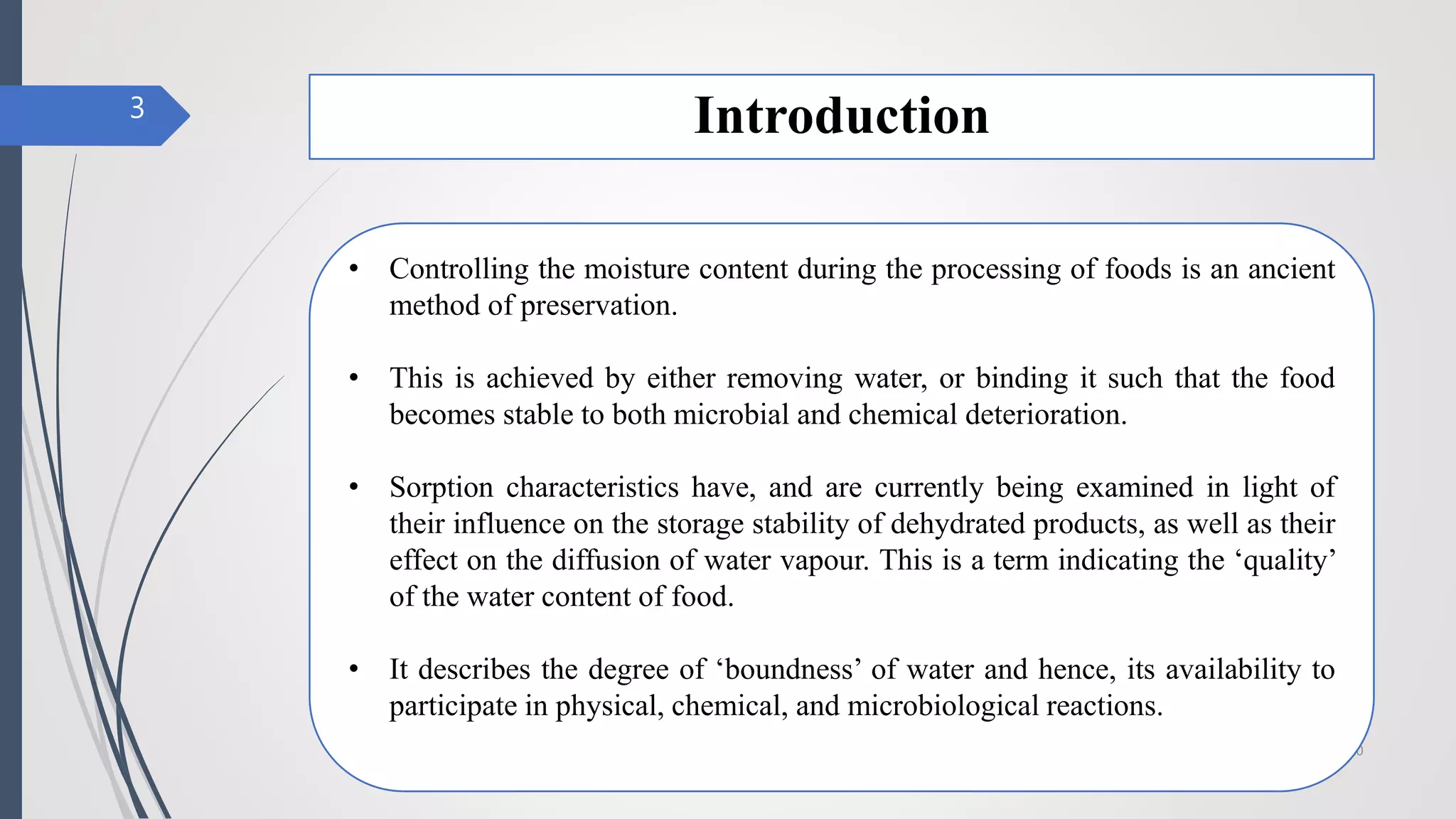 3

Introduction

• Controlling the moisture content during the processing of foods is an ancient method of preservation.

• This is achieved by either removing water, or binding it such that the food becomes stable to both microbial and chemical deterioration.

• Sorption characteristics have, and are currently being examined in light of their influence on the storage stability of dehydrated products, as well as their effect on the diffusion of water vapour. This is a term indicating the ‘quality’ of the water content of food.

• It describes the degree of ‘boundness’ of water and hence, its availability to participate in physical, chemical, and microbiological reactions.